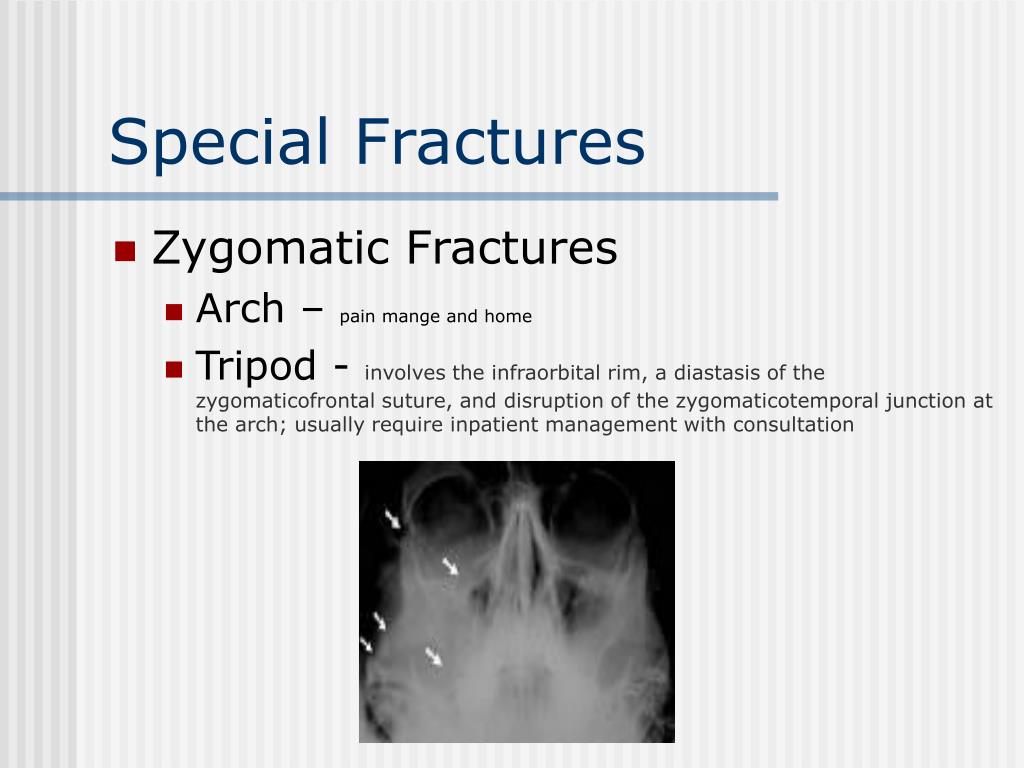 Special Fractures

Zygomatic Fractures

Arch – pain mange and home

Tripod - involves the infraorbital rim, a diastasis of the zygomaticofrontal suture, and disruption of the zygomaticotemporal junction at the arch; usually require inpatient management with consultation